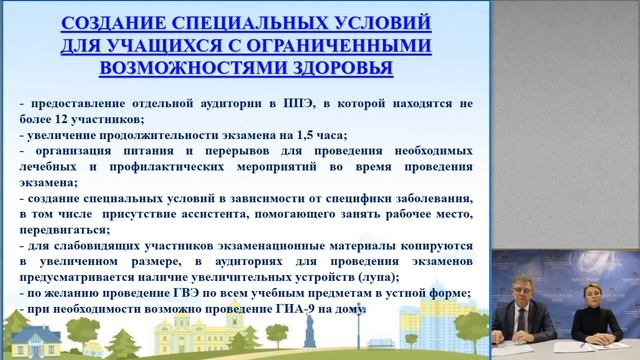 СОЗДАНИЕ СПЕЦИАЛЬНЫХ УСЛОВИЙ ДЛЯ УЧАЩИХСЯ С ОГРАНИЧЕННЫМИ ВОЗМОЖНОСТЯМИ ЗДОРОВЬЯ

- предоставление отдельной аудитории в ППЭ, в которой находятся не более 12 участников;
- увеличение продолжительности экзамена на 1,5 часа;
- организация питания и перерывов для проведения необходимых лечебных и профилактических мероприятий во время проведения экзамена;
- создание специальных условий в зависимости от специфики заболевания, в том числе присутствие ассистента, помогающего занять рабочее место, передвигаться;
- для слабовидящих участников экзаменационные материалы копируются в увеличенном размере, в аудиториях для проведения экзаменов предусматривается наличие увеличительных устройств (лупа);
- по желанию проведение ГВЭ по всем учебным предметам в устной форме;
- при необходимости возможно проведение ГИА-9 на дому.